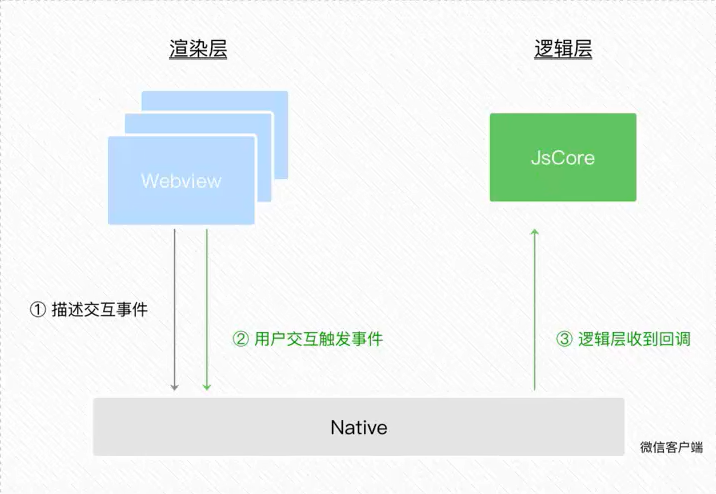 渲染层

逻辑层

Webview

JsCore

① 描述交互事件

② 用户交互触发事件

③ 逻辑层收到回调

Native

微信客户端